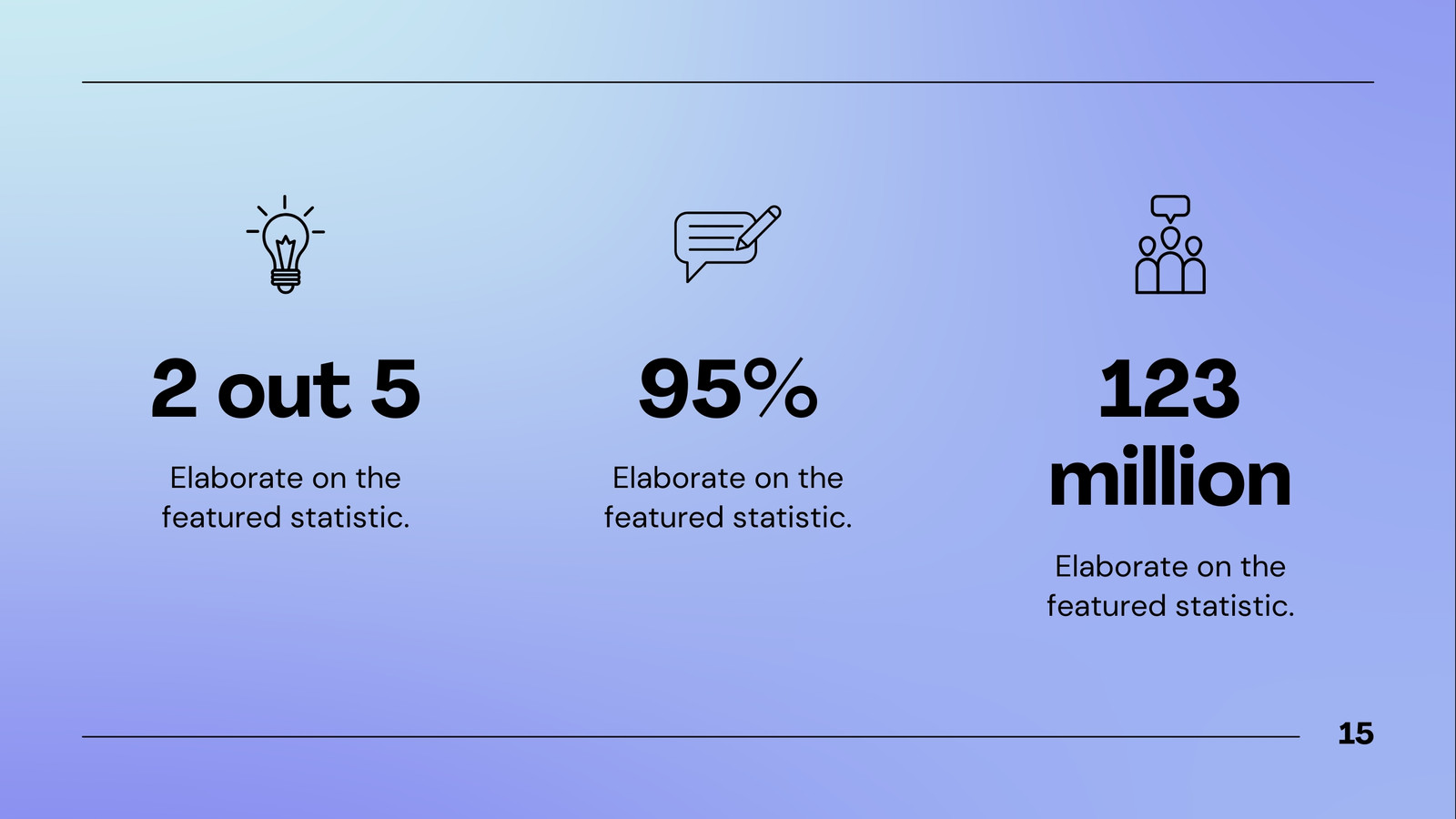 2 out 5

Elaborate on the featured statistic.

95%

Elaborate on the featured statistic.

123 million

Elaborate on the featured statistic.

15